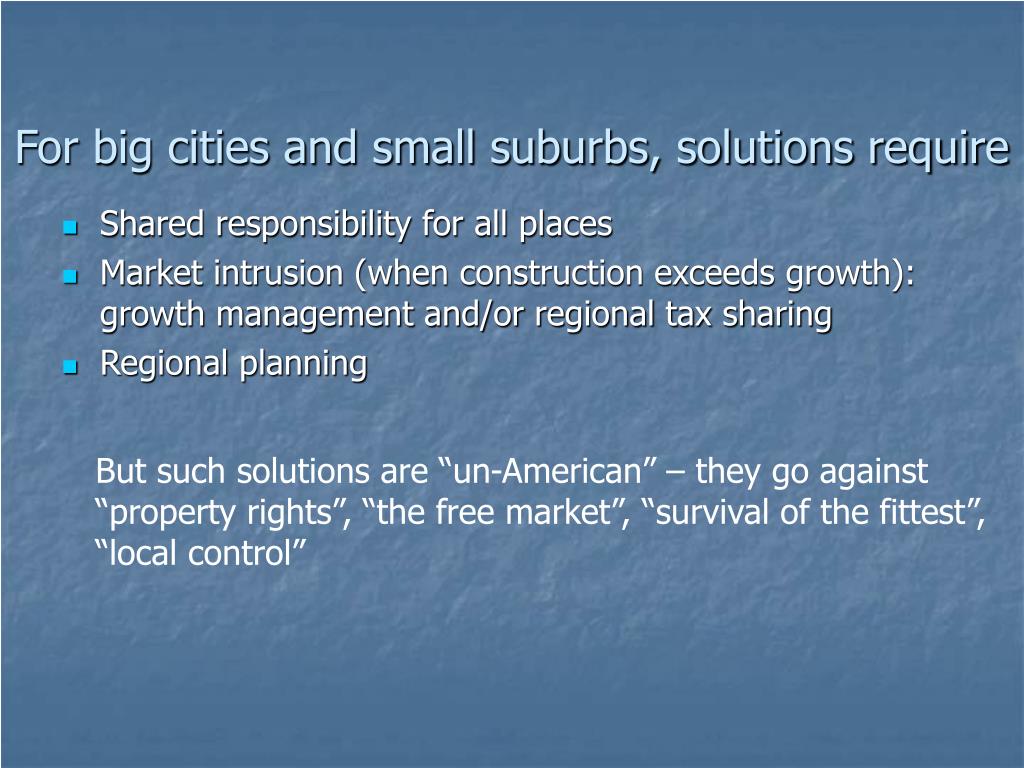 For big cities and small suburbs, solutions require

- Shared responsibility for all places
- Market intrusion (when construction exceeds growth): growth management and/or regional tax sharing
- Regional planning

But such solutions are “un-American” – they go against “property rights”, “the free market”, “survival of the fittest”, “local control”